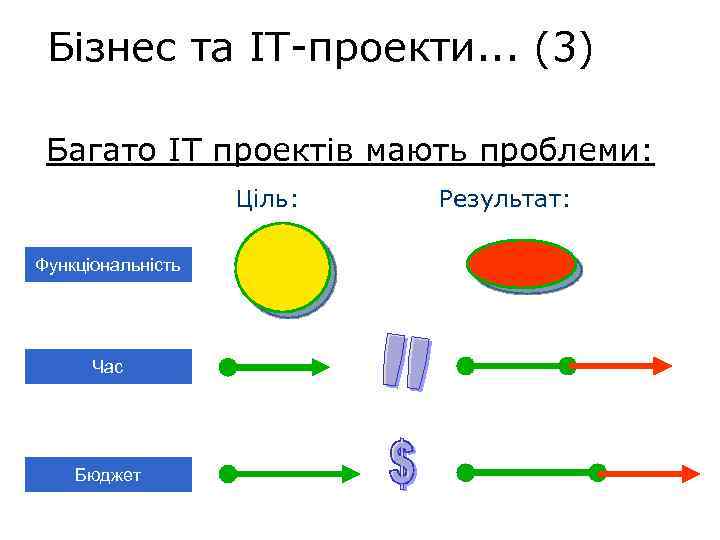 Бізнес та IT-проекти... (3)

Багато IT проектів мають проблеми:

Ціль:

Результат:

Функціональність

Час

Бюджет

$